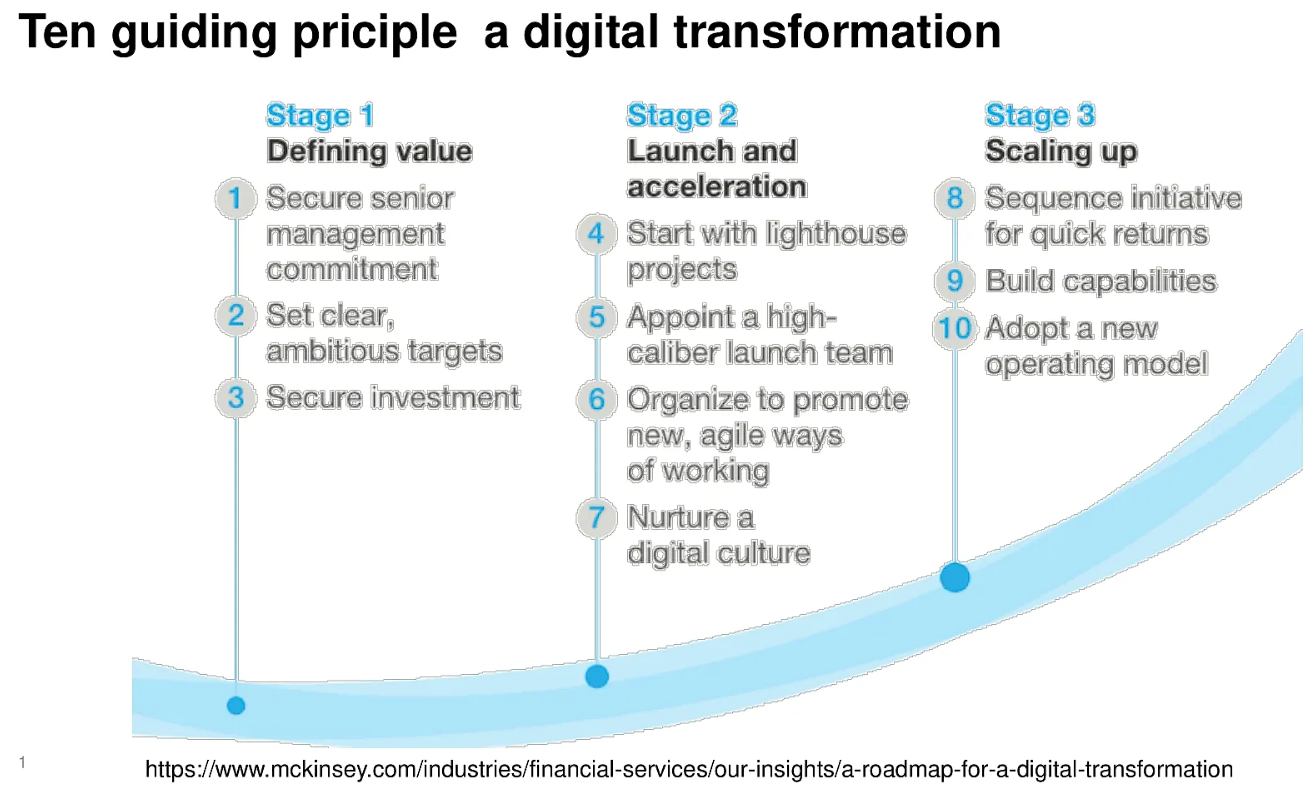 Ten guiding priciple  a digital transformation

Stage 1
Defining value

1 Secure senior management commitment

2 Set clear, ambitious targets

3 Secure investment

Stage 2
Launch and acceleration

4 Start with lighthouse projects

5 Appoint a high-caliber launch team

6 Organize to promote new, agile ways of working

7 Nurture a digital culture

Stage 3
Scaling up

8 Sequence initiative for quick returns

9 Build capabilities

10 Adopt a new operating model

1

https://www.mckinsey.com/industries/financial-services/our-insights/a-roadmap-for-a-digital-transformation